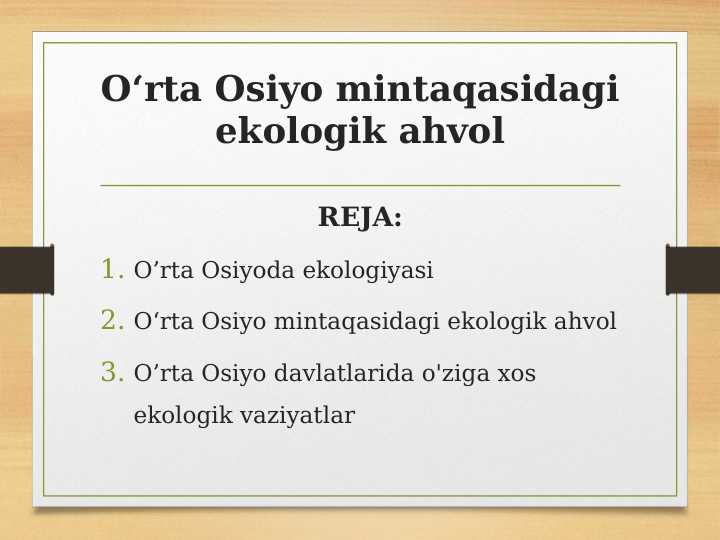 O‘rta Osiyo mintaqasidagi ekologik ahvol

REJA:

1. O’rta Osiyoda ekologiyasi
2. O‘rta Osiyo mintaqasidagi ekologik ahvol
3. O’rta Osiyo davlatlarida o'ziga xos ekologik vaziyatlar